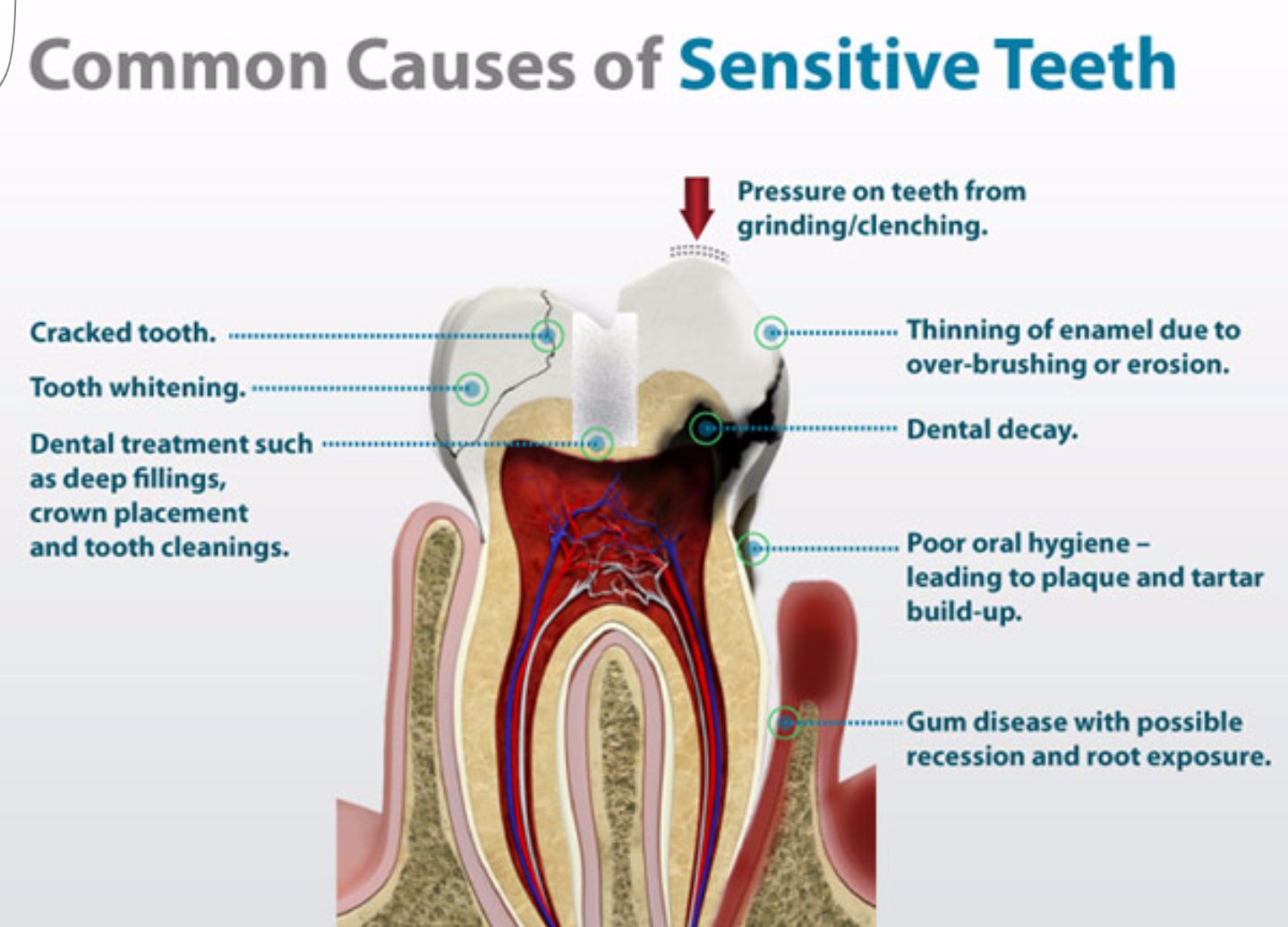 Common Causes of Sensitive Teeth

Pressure on teeth from grinding/clenching.

Cracked tooth.

Tooth whitening.

Dental treatment such as deep fillings, crown placement and tooth cleanings.

Thinning of enamel due to over-brushing or erosion.

Dental decay.

Poor oral hygiene – leading to plaque and tartar build-up.

Gum disease with possible recession and root exposure.